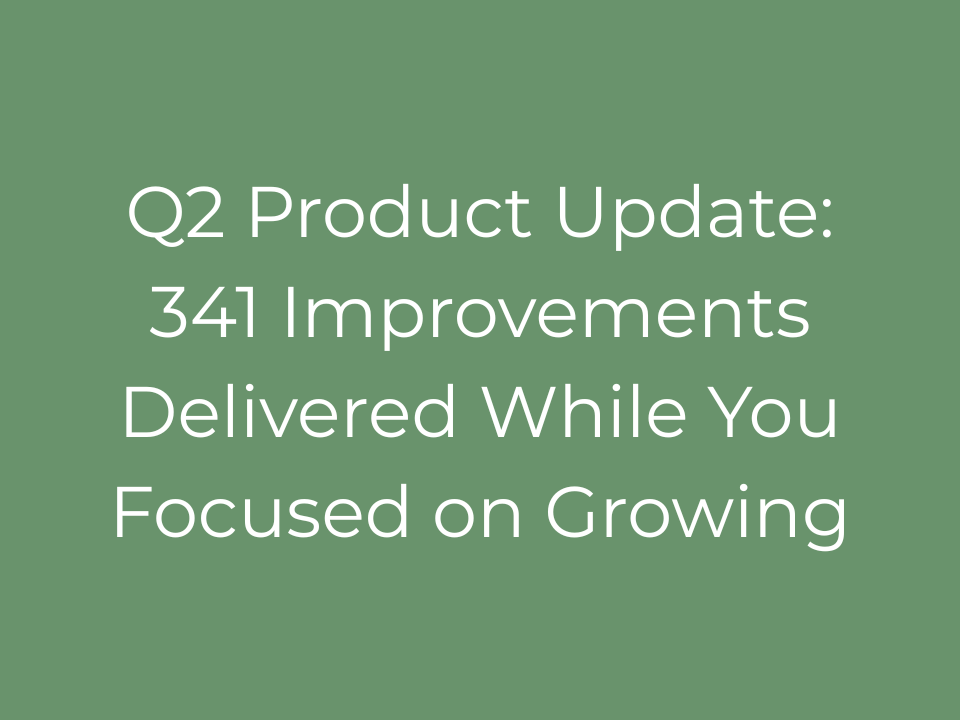 Q2 Product Update: 341 Improvements Delivered While You Focused on Growing